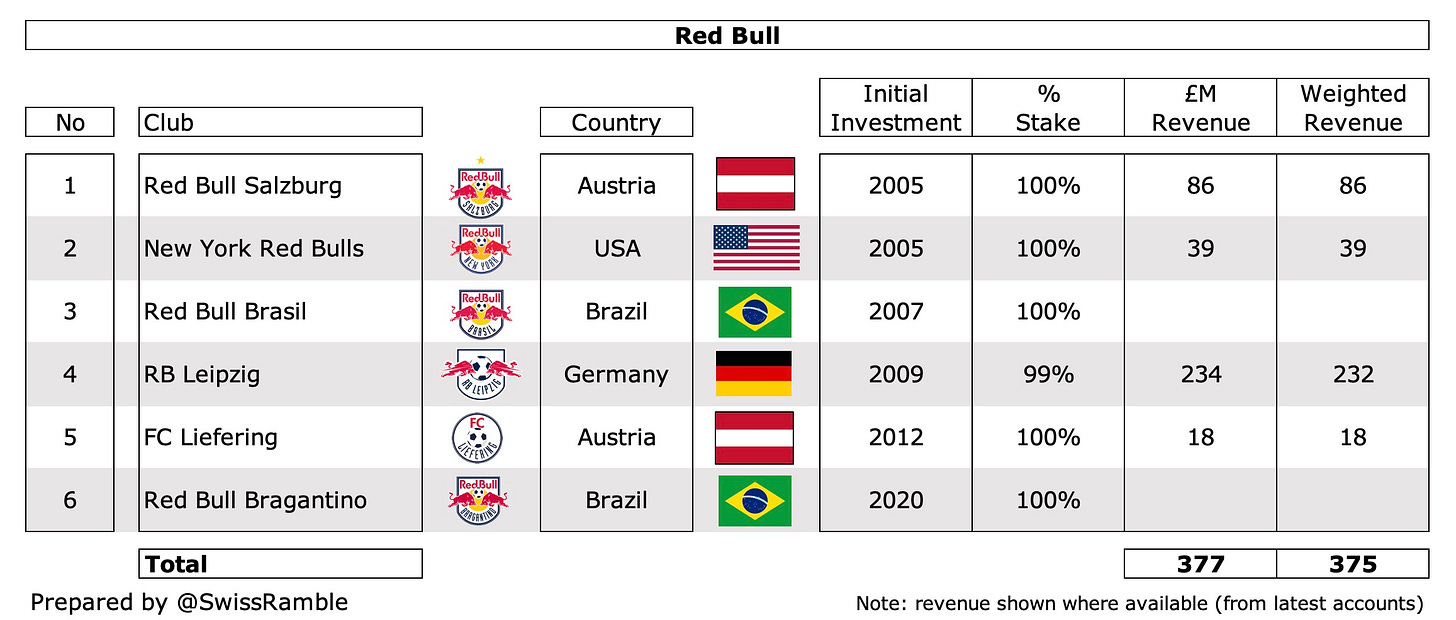 Red Bull

| No | Club | Country | Initial Investment | % Stake | £M Revenue | Weighted Revenue |
|---|---|---|---|---|---|---|
| 1 | Red Bull Salzburg | Austria | 2005 | 100% | 86 | 86 |
| 2 | New York Red Bulls | USA | 2005 | 100% | 39 | 39 |
| 3 | Red Bull Brasil | Brazil | 2007 | 100% | | |
| 4 | RB Leipzig | Germany | 2009 | 99% | 234 | 232 |
| 5 | FC Liefering | Austria | 2012 | 100% | 18 | 18 |
| 6 | Red Bull Bragantino | Brazil | 2020 | 100% | | |
| | Total | | | | 377 | 375 |

Prepared by @SwissRamble

Note: revenue shown where available (from latest accounts)